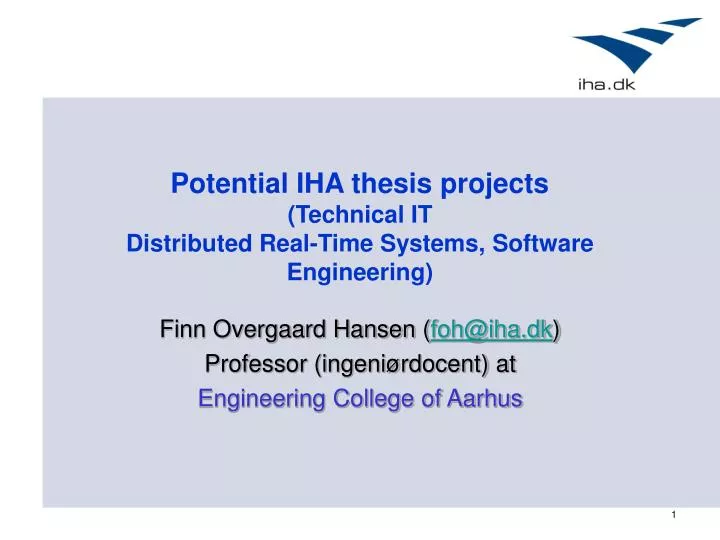 iha.dk

Potential IHA thesis projects
(Technical IT
Distributed Real-Time Systems, Software Engineering)

Finn Overgaard Hansen (foh@iha.dk)
Professor (ingeniørdocent) at
Engineering College of Aarhus

1